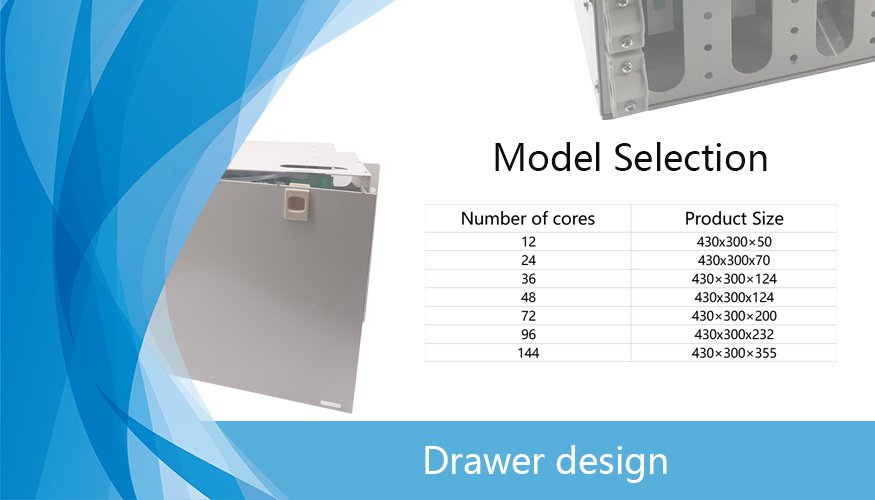 Model Selection

| Number of cores | Product Size |
|---|---|
| 12 | 430x300×50 |
| 24 | 430x300x70 |
| 36 | 430×300×124 |
| 48 | 430x300x124 |
| 72 | 430×300×200 |
| 96 | 430x300x232 |
| 144 | 430×300×355 |

Drawer design